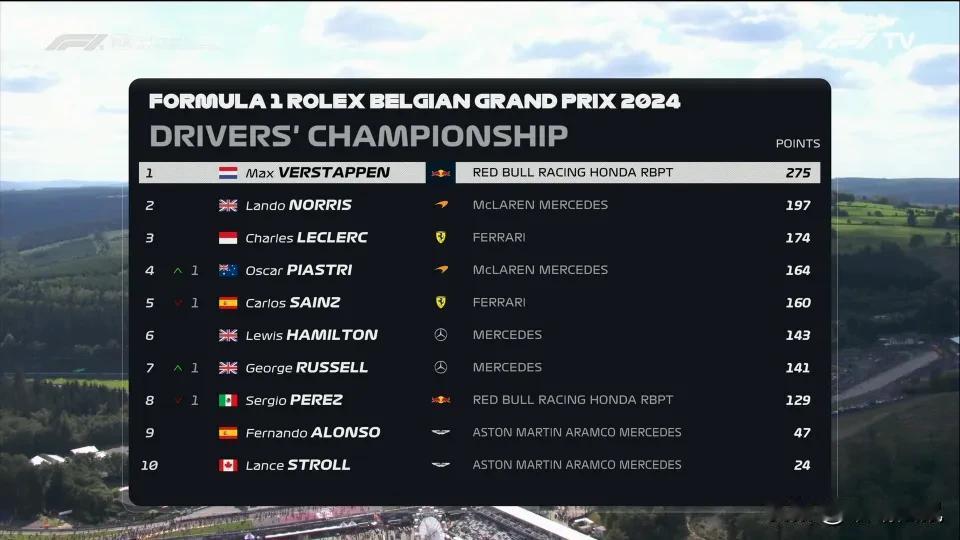 F1 TV

FORMULA 1 ROLEX BELGIAN GRAND PRIX 2024
DRIVERS' CHAMPIONSHIP

| | | | | POINTS |
|---|---|---|---|---|
| 1 | | Max VERSTAPPEN | RED BULL RACING HONDA RBPT | 275 |
| 2 | | Lando NORRIS | McLAREN MERCEDES | 197 |
| 3 | | Charles LECLERC | FERRARI | 174 |
| 4 | 1 | Oscar PIASTRI | McLAREN MERCEDES | 164 |
| 5 | 1 | Carlos SAINZ | FERRARI | 160 |
| 6 | | Lewis HAMILTON | MERCEDES | 143 |
| 7 | 1 | George RUSSELL | MERCEDES | 141 |
| 8 | 1 | Sergio PEREZ | RED BULL RACING HONDA RBPT | 129 |
| 9 | | Fernando ALONSO | ASTON MARTIN ARAMCO MERCEDES | 47 |
| 10 | | Lance STROLL | ASTON MARTIN ARAMCO MERCEDES | 24 |